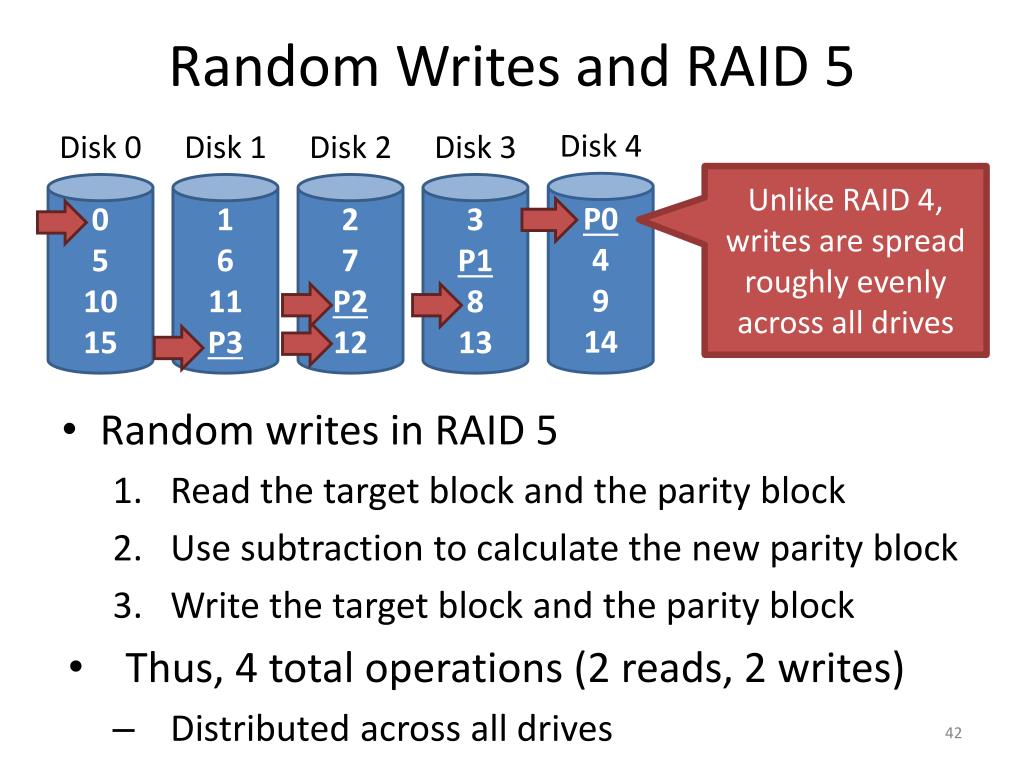 Random Writes and RAID 5

| Disk 0 | Disk 1 | Disk 2 | Disk 3 | Disk 4 |
|---|---|---|---|---|
| 0 | 1 | 2 | 3 | P0 |
| 5 | 6 | 7 | P1 | 4 |
| 10 | 11 | P2 | 8 | 9 |
| 15 | P3 | 12 | 13 | 14 |

Unlike RAID 4, writes are spread roughly evenly across all drives

• Random writes in RAID 5
1. Read the target block and the parity block
2. Use subtraction to calculate the new parity block
3. Write the target block and the parity block
• Thus, 4 total operations (2 reads, 2 writes)
– Distributed across all drives

42